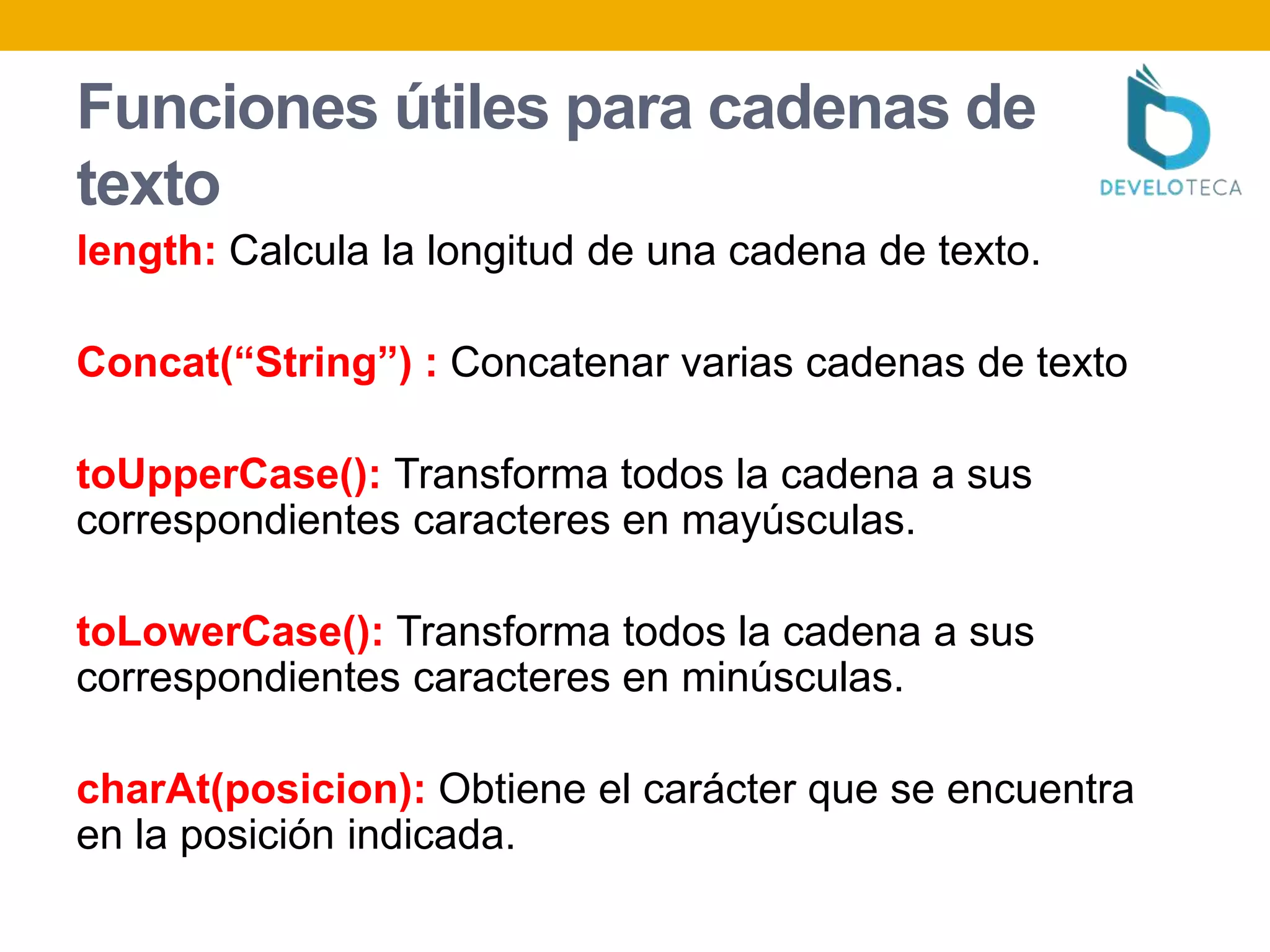 Funciones útiles para cadenas de texto

DEVELOTECA

length: Calcula la longitud de una cadena de texto.

Concat(“String”) : Concatenar varias cadenas de texto

toUpperCase(): Transforma todos la cadena a sus correspondientes caracteres en mayúsculas.

toLowerCase(): Transforma todos la cadena a sus correspondientes caracteres en minúsculas.

charAt(posicion): Obtiene el carácter que se encuentra en la posición indicada.